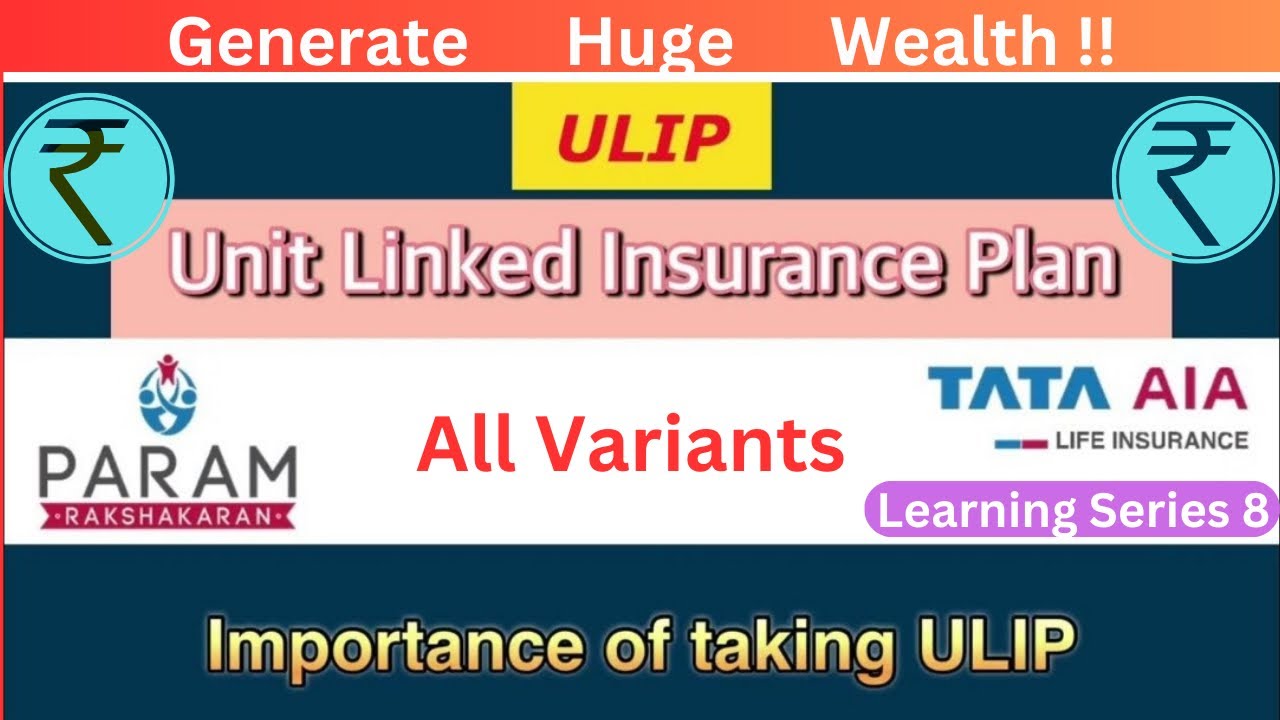 Generate Huge Wealth !!

₹

ULIP

₹

Unit Linked Insurance Plan

PARAM
RAKSHAKARAN

All Variants

TATA AIA
LIFE INSURANCE

Learning Series 8

Importance of taking ULIP